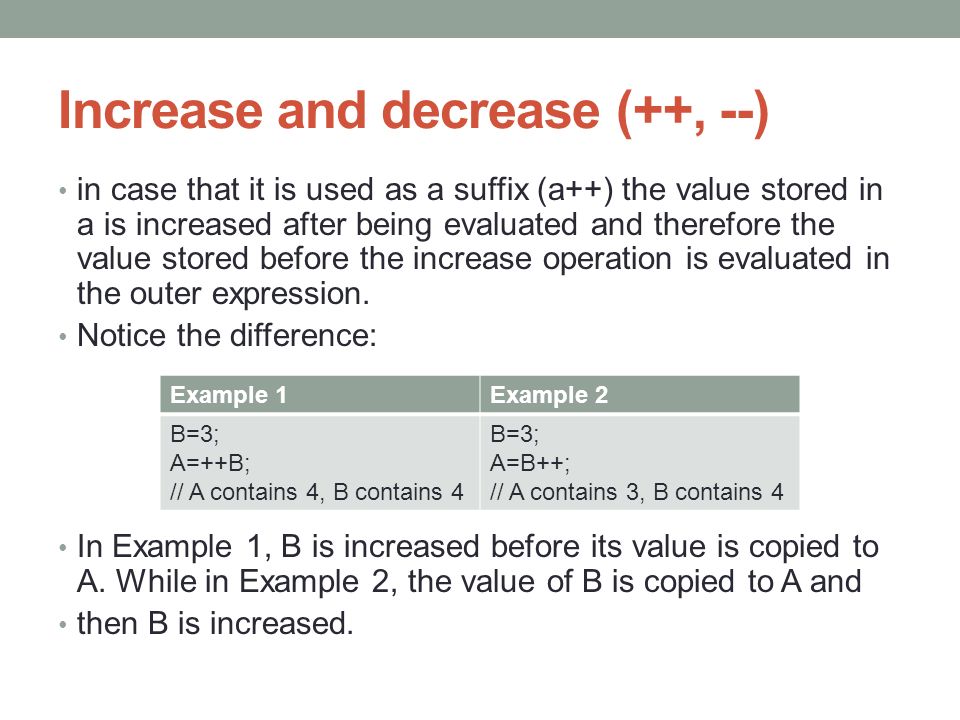 Increase and decrease (++, --)

• in case that it is used as a suffix (a++) the value stored in a is increased after being evaluated and therefore the value stored before the increase operation is evaluated in the outer expression.

• Notice the difference:

| Example 1 | Example 2 |
|---|---|
| B=3;<br>A=++B;<br>// A contains 4, B contains 4 | B=3;<br>A=B++;<br>// A contains 3, B contains 4 |

• In Example 1, B is increased before its value is copied to A. While in Example 2, the value of B is copied to A and

• then B is increased.